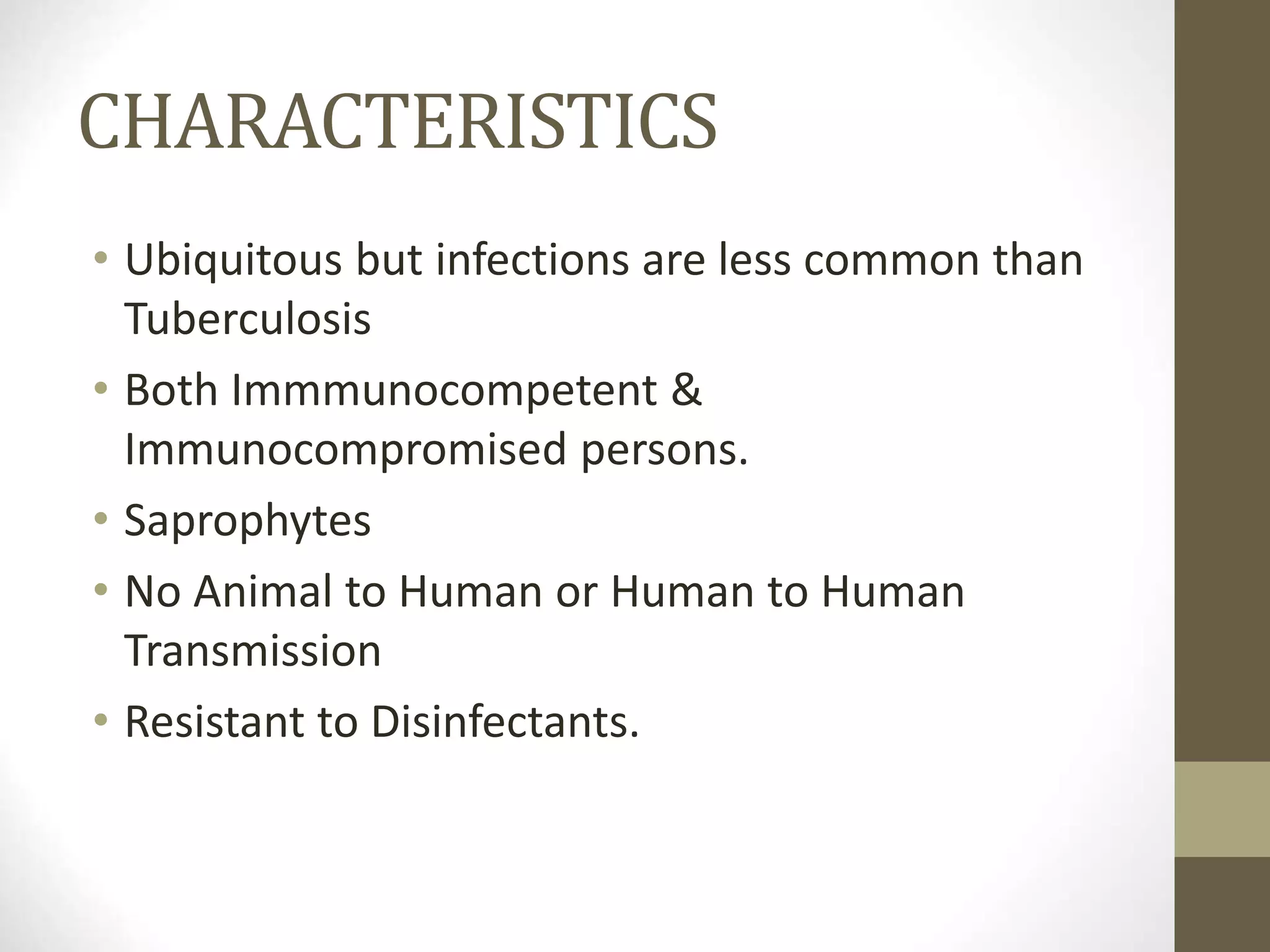 CHARACTERISTICS

• Ubiquitous but infections are less common than Tuberculosis

• Both Immmunocompetent & Immunocompromised persons.

• Saprophytes

• No Animal to Human or Human to Human Transmission

• Resistant to Disinfectants.